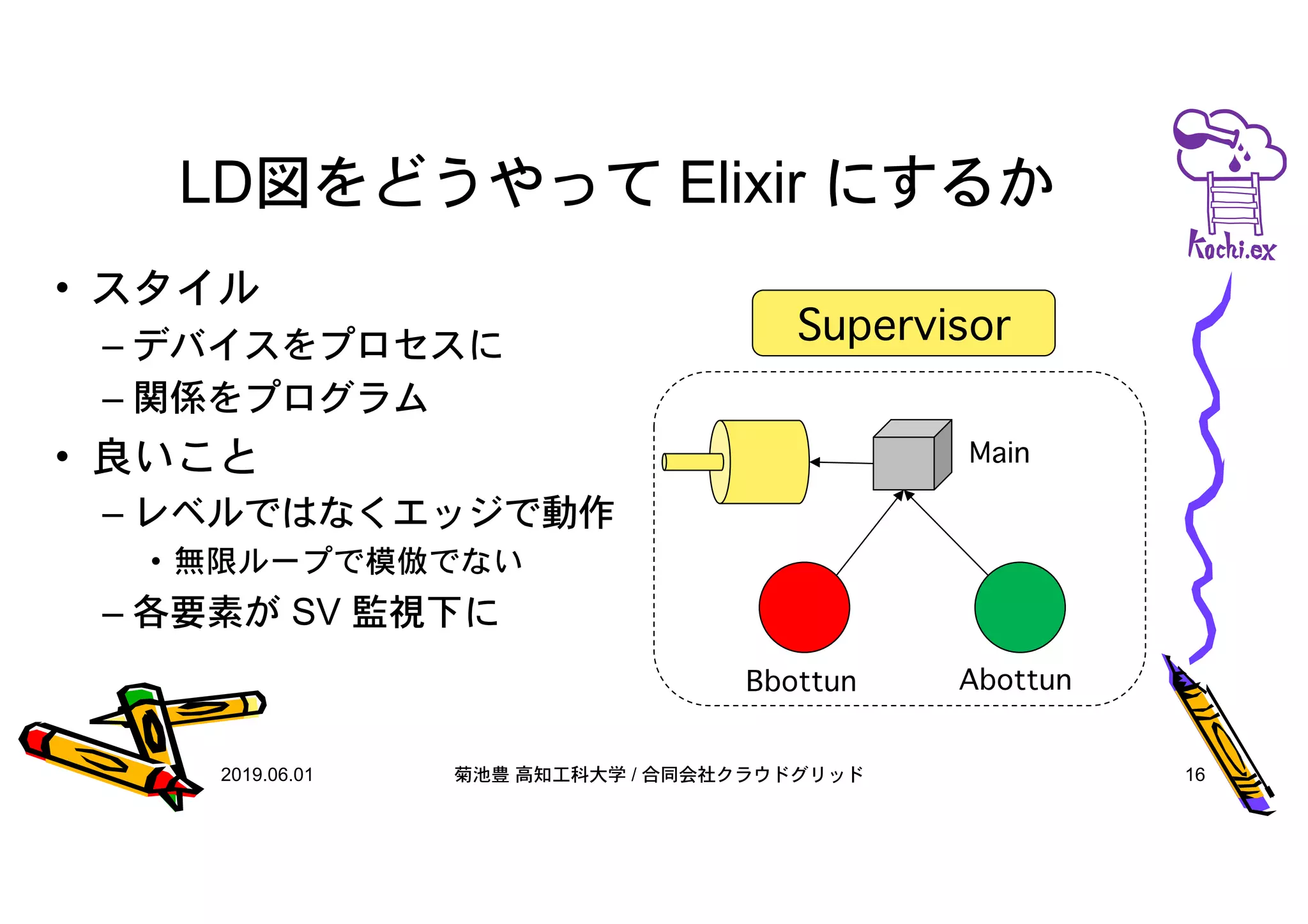 LD図をどうやって Elixir にするか

Kochi.ex

• スタイル
– デバイスをプロセスに
– 関係をプログラム
• 良いこと
– レベルではなくエッジで動作
• 無限ループで模倣でない
– 各要素が SV 監視下に

Supervisor

Main

Bbottun

Abottun

2019.06.01

菊池豊 高知工科大学 / 合同会社クラウドグリッド

16